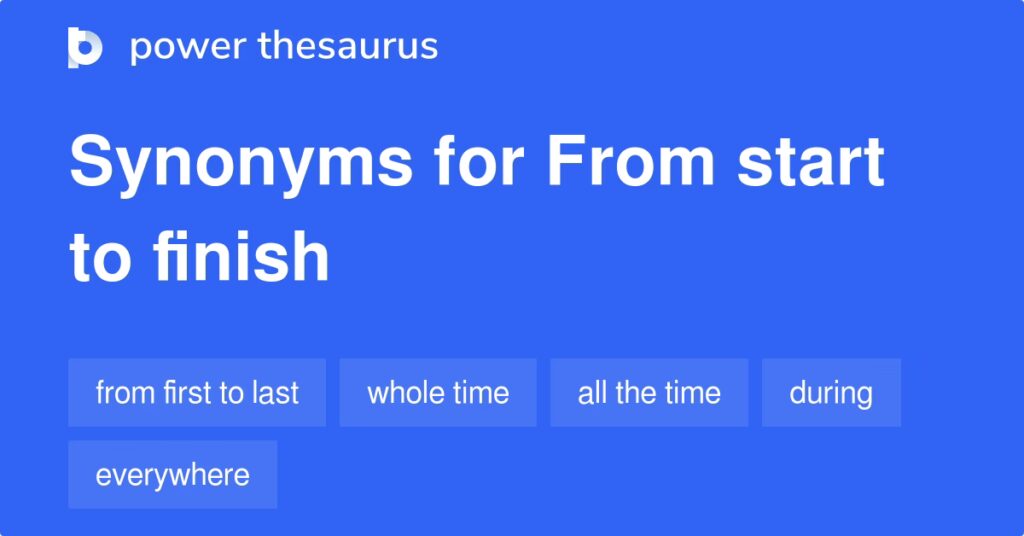 power thesaurus

Synonyms for From start to finish

from first to last

whole time

all the time

during

everywhere